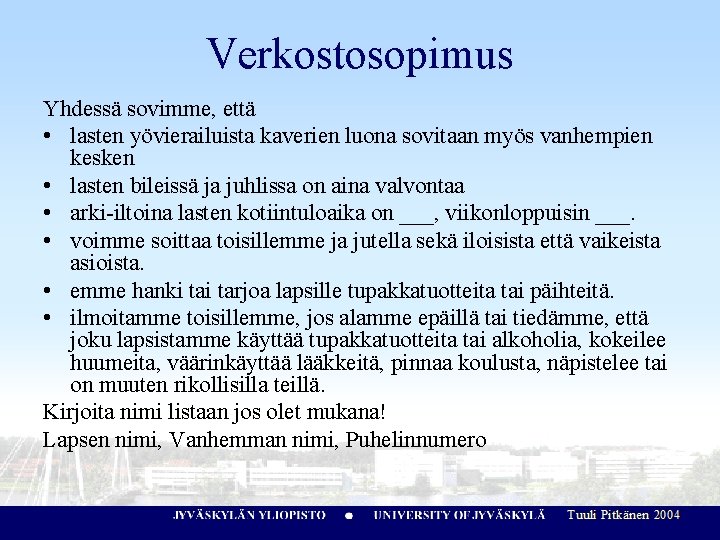 Verkostosopimus

Yhdessä sovimme, että

• lasten yövierailuista kaverien luona sovitaan myös vanhempien kesken
• lasten bileissä ja juhlissa on aina valvontaa
• arki-iltoina lasten kotiintuloaika on ___, viikonloppuisin ___.
• voimme soittaa toisillemme ja jutella sekä iloisista että vaikeista asioista.
• emme hanki tai tarjoa lapsille tupakkatuotteita tai päihteitä.
• ilmoitamme toisillemme, jos alamme epäillä tai tiedämme, että joku lapsistamme käyttää tupakkatuotteita tai alkoholia, kokeilee huumeita, väärinkäyttää lääkkeitä, pinnaa koulusta, näpistelee tai on muuten rikollisilla teillä.

Kirjoita nimi listaan jos olet mukana!

Lapsen nimi, Vanhemman nimi, Puhelinnumero

JYVÄSKYLÄN YLIOPISTO • UNIVERSITY OF JYVÄSKYLÄ Tuuli Pitkänen 2004